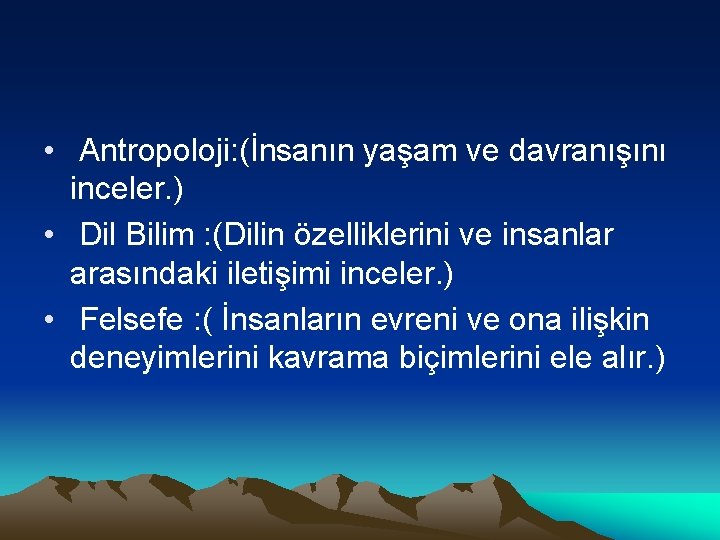 • Antropoloji:(İnsanın yaşam ve davranışını inceler.)
• Dil Bilim :(Dilin özelliklerini ve insanlar arasındaki iletişimi inceler.)
• Felsefe :( İnsanların evreni ve ona ilişkin deneyimlerini kavrama biçimlerini ele alır.)